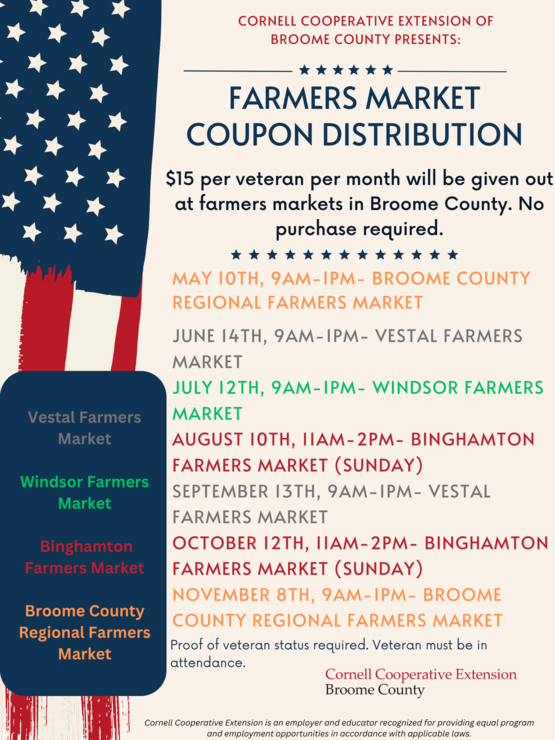 CORNELL COOPERATIVE EXTENSION OF BROOME COUNTY PRESENTS:

FARMERS MARKET COUPON DISTRIBUTION

$15 per veteran per month will be given out at farmers markets in Broome County. No purchase required.

MAY 10TH, 9AM-1PM- BROOME COUNTY REGIONAL FARMERS MARKET

JUNE 14TH, 9AM-1PM- VESTAL FARMERS MARKET

JULY 12TH, 9AM-1PM- WINDSOR FARMERS MARKET

AUGUST 10TH, 11AM-2PM- BINGHAMTON FARMERS MARKET (SUNDAY)

SEPTEMBER 13TH, 9AM-1PM- VESTAL FARMERS MARKET

OCTOBER 12TH, 11AM-2PM- BINGHAMTON FARMERS MARKET (SUNDAY)

NOVEMBER 8TH, 9AM-1PM- BROOME COUNTY REGIONAL FARMERS MARKET

Proof of veteran status required. Veteran must be in attendance.

Vestal Farmers Market

Windsor Farmers Market

Binghamton Farmers Market

Broome County Regional Farmers Market

Cornell Cooperative Extension
Broome County

Cornell Cooperative Extension is an employer and educator recognized for providing equal program and employment opportunities in accordance with applicable laws.